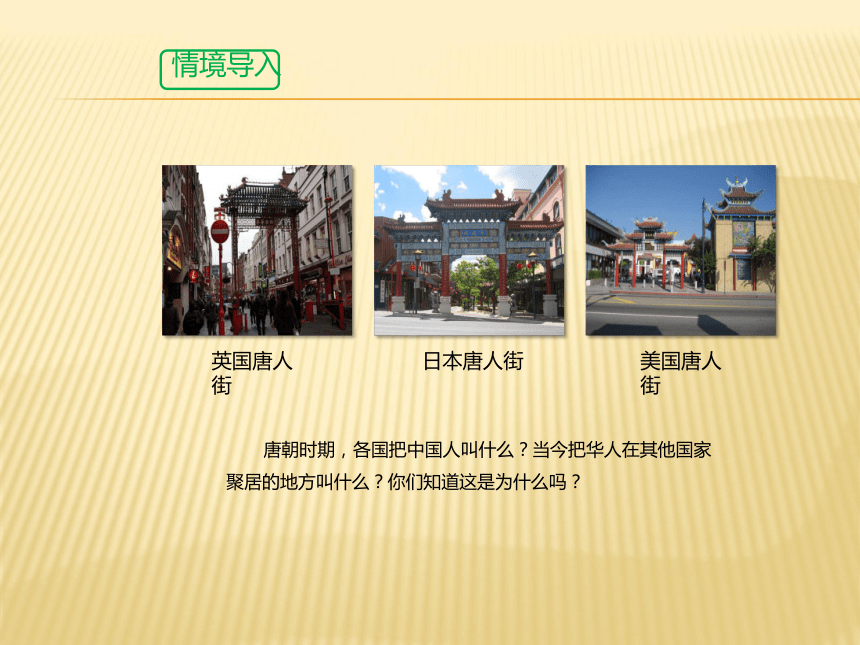 情境导入

英国唐人街

日本唐人街

美国唐人街

唐朝时期，各国把中国人叫什么？当今把华人在其他国家聚居的地方叫什么？你们知道这是为什么吗？